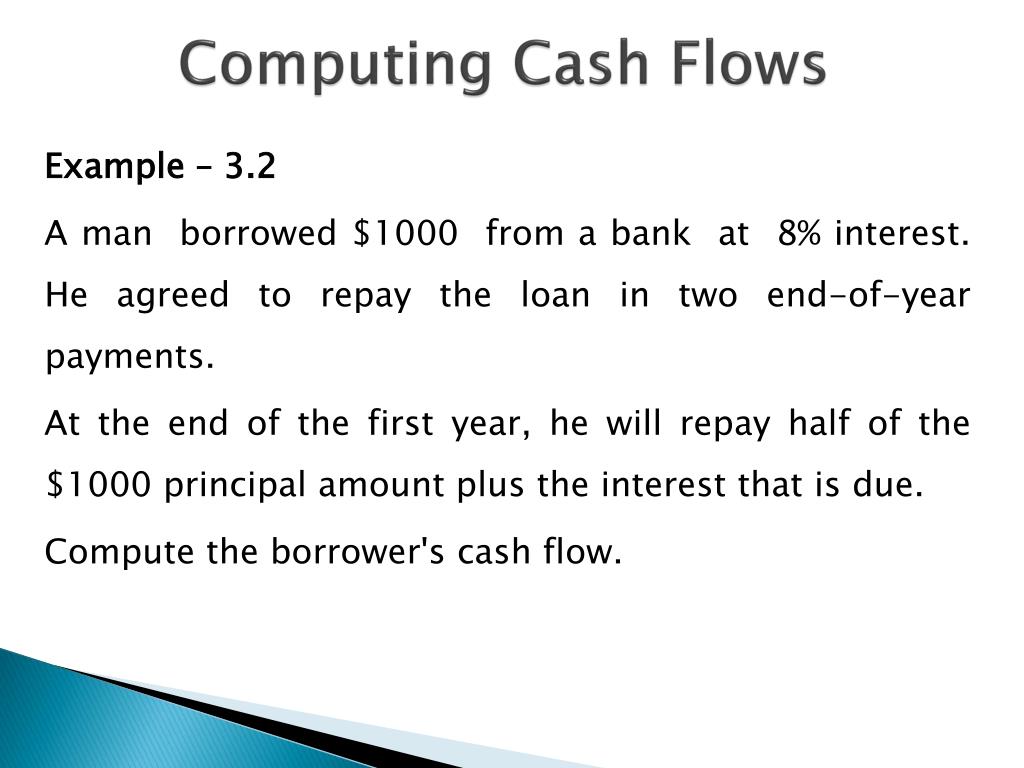 Computing Cash Flows

Example – 3.2

A man borrowed \$1000 from a bank at 8% interest. He agreed to repay the loan in two end-of-year payments.

At the end of the first year, he will repay half of the \$1000 principal amount plus the interest that is due.

Compute the borrower's cash flow.